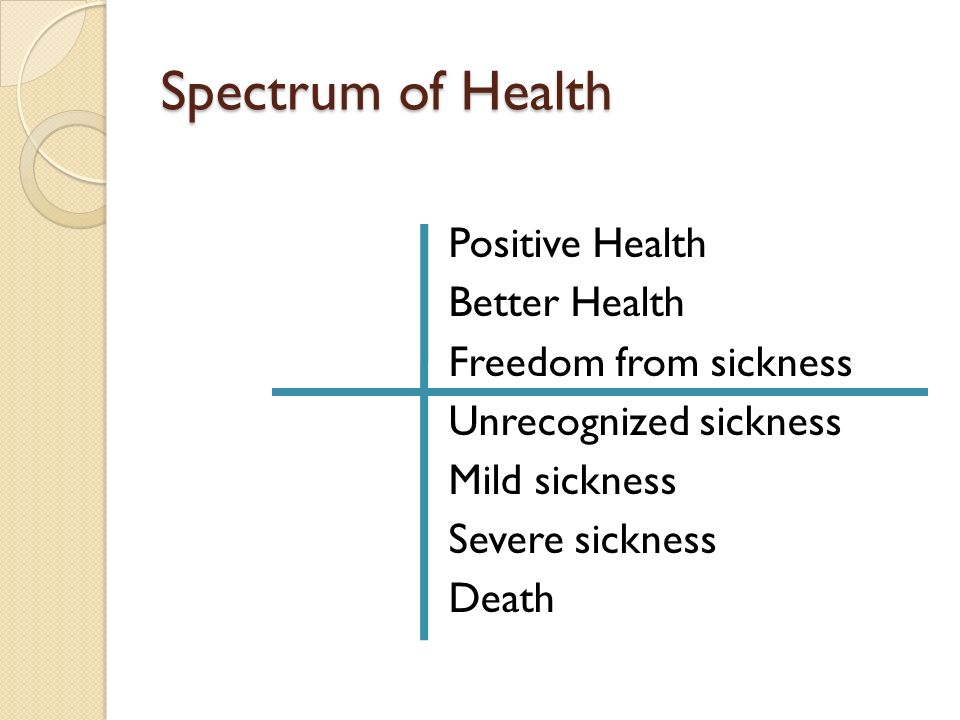 Spectrum of Health

Positive Health
Better Health
Freedom from sickness
Unrecognized sickness
Mild sickness
Severe sickness
Death